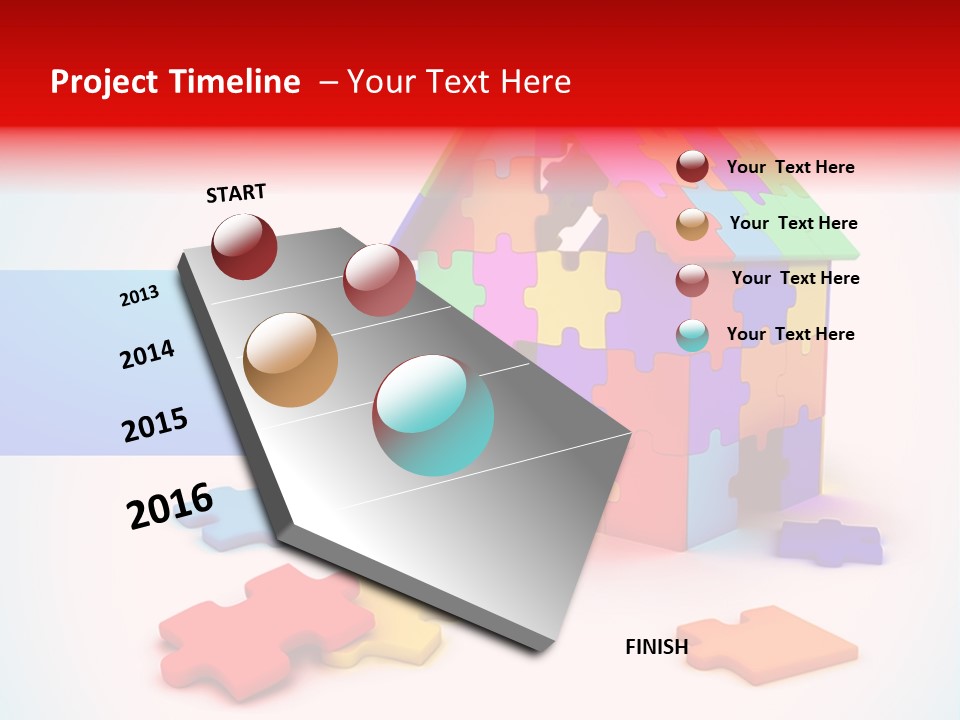 Project Timeline – Your Text Here

START

2013

2014

2015

2016

Your Text Here

Your Text Here

Your Text Here

Your Text Here

FINISH